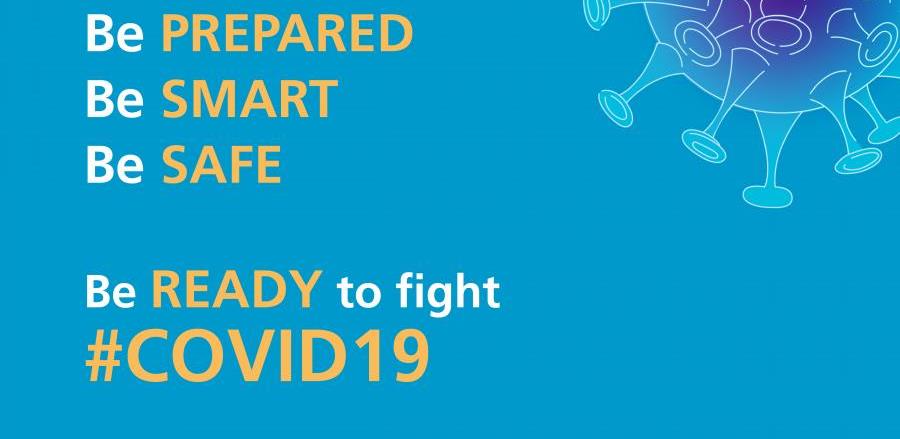 Be PREPARED
Be SMART
Be SAFE

Be READY to fight
#COVID19